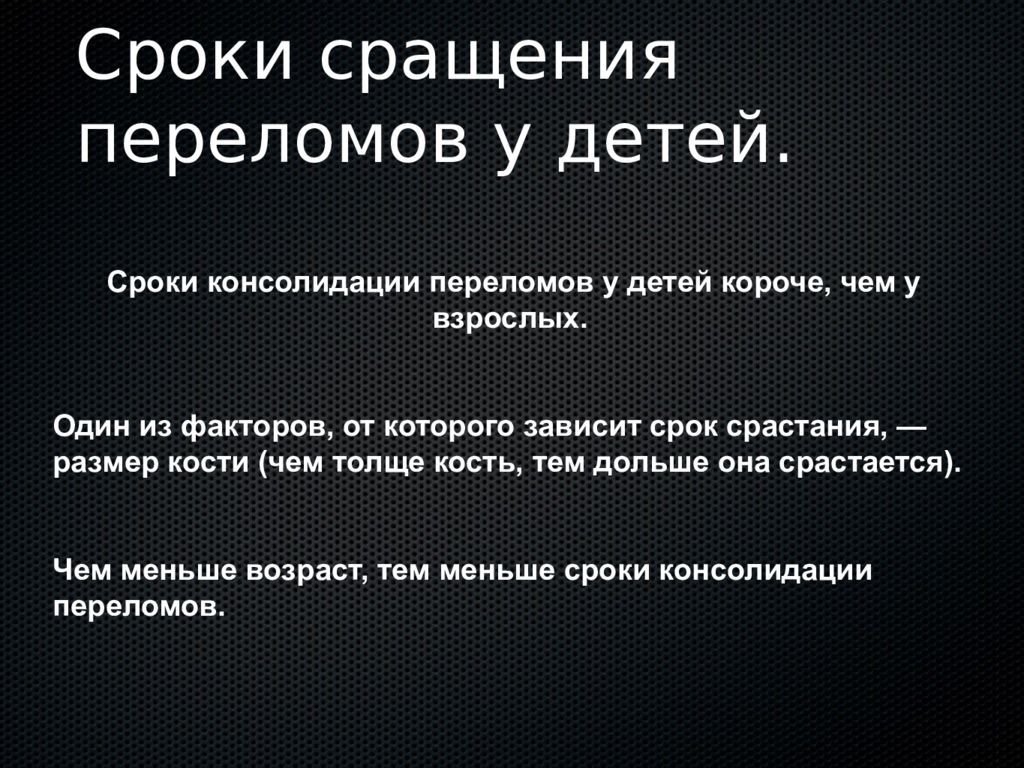 Сроки сращения переломов у детей.

Сроки консолидации переломов у детей короче, чем у взрослых.

Один из факторов, от которого зависит срок срастания, — размер кости (чем толще кость, тем дольше она срастается).

Чем меньше возраст, тем меньше сроки консолидации переломов.